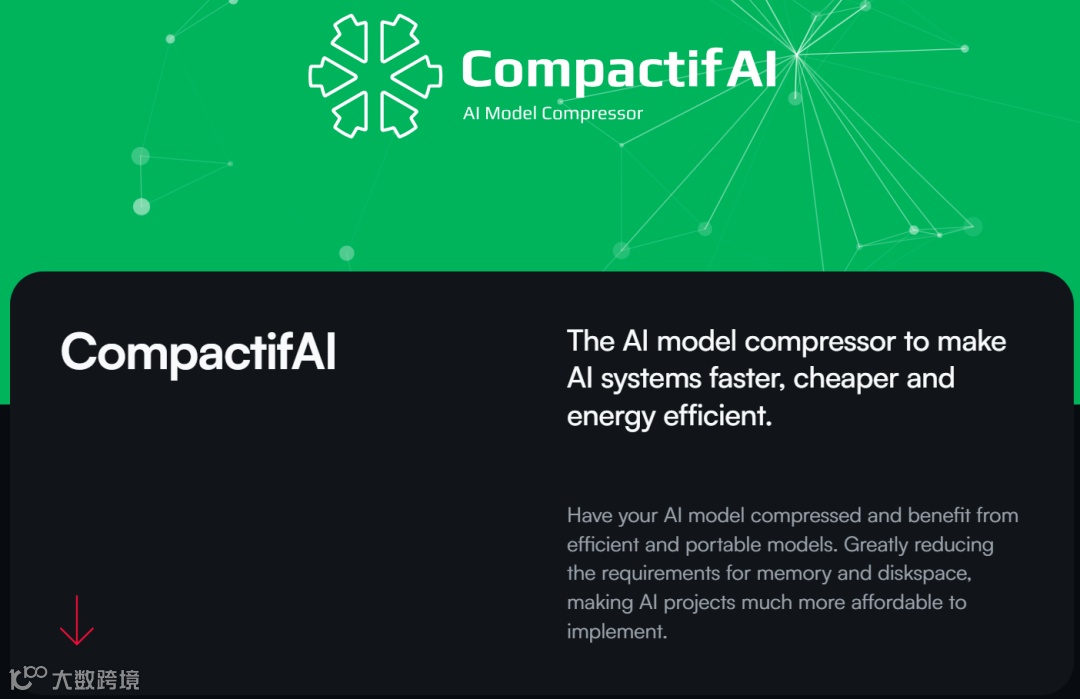 CompactifAI
AI Model Compressor

CompactifAI

The AI model compressor to make AI systems faster, cheaper and energy efficient.

Have your AI model compressed and benefit from efficient and portable models. Greatly reducing the requirements for memory and diskspace, making AI projects much more affordable to implement.

大数跨境